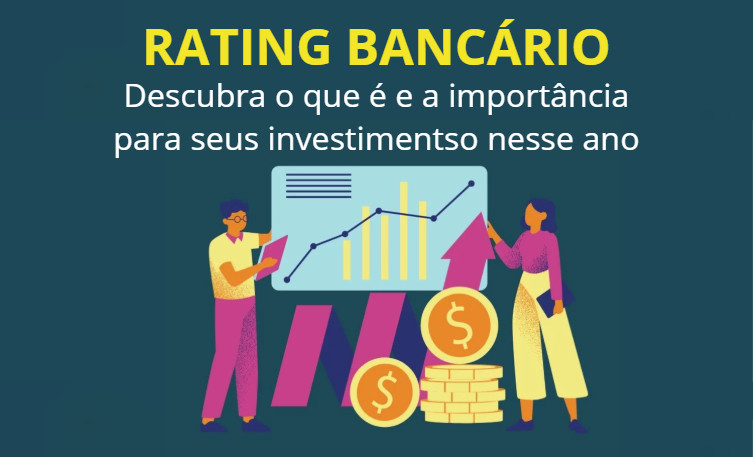 RATING BANCÁRIO
Descubra o que é e a importância para seus investimentso nesse ano

$

$